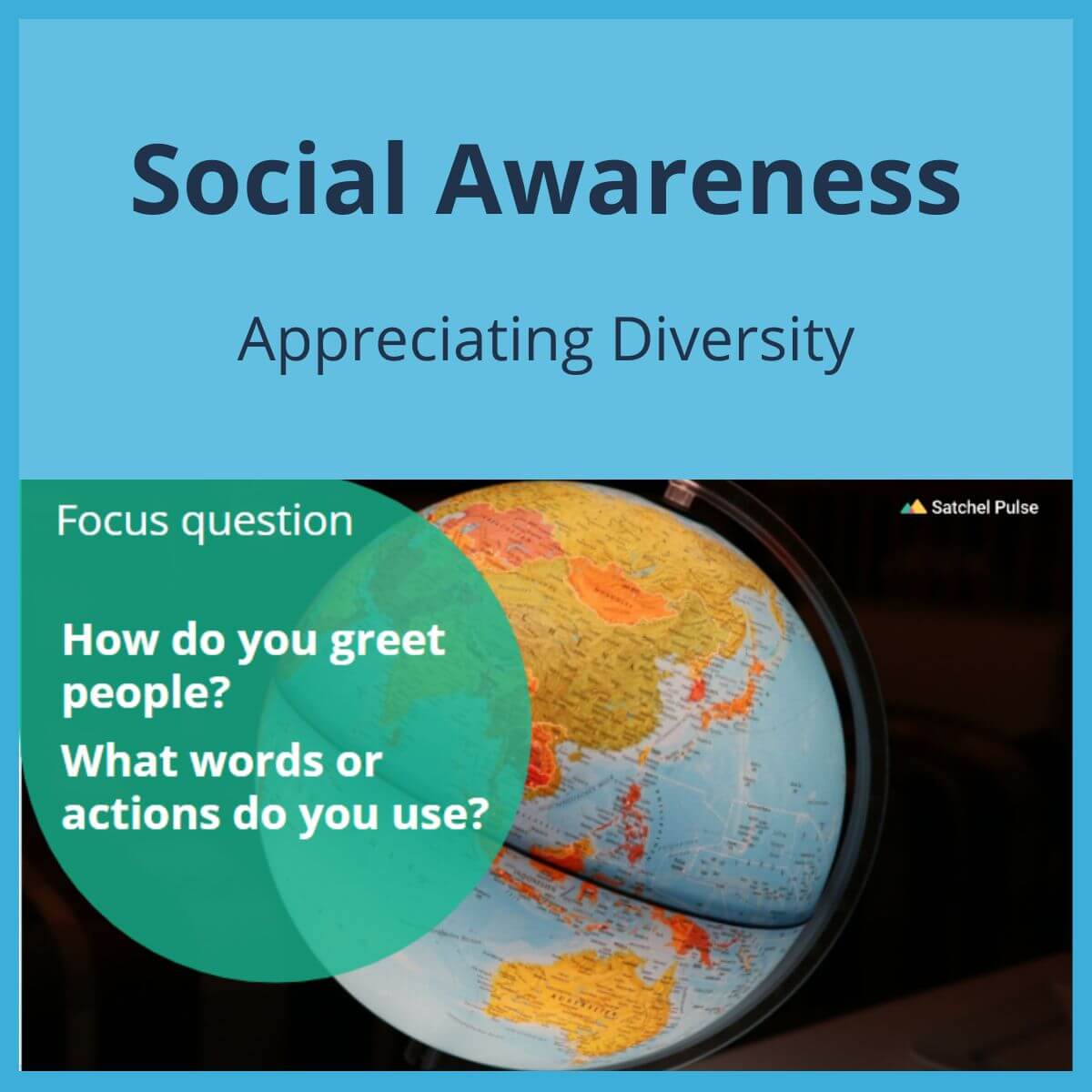 Social Awareness

Appreciating Diversity

Focus question

Satchel Pulse

How do you greet people?

What words or actions do you use?